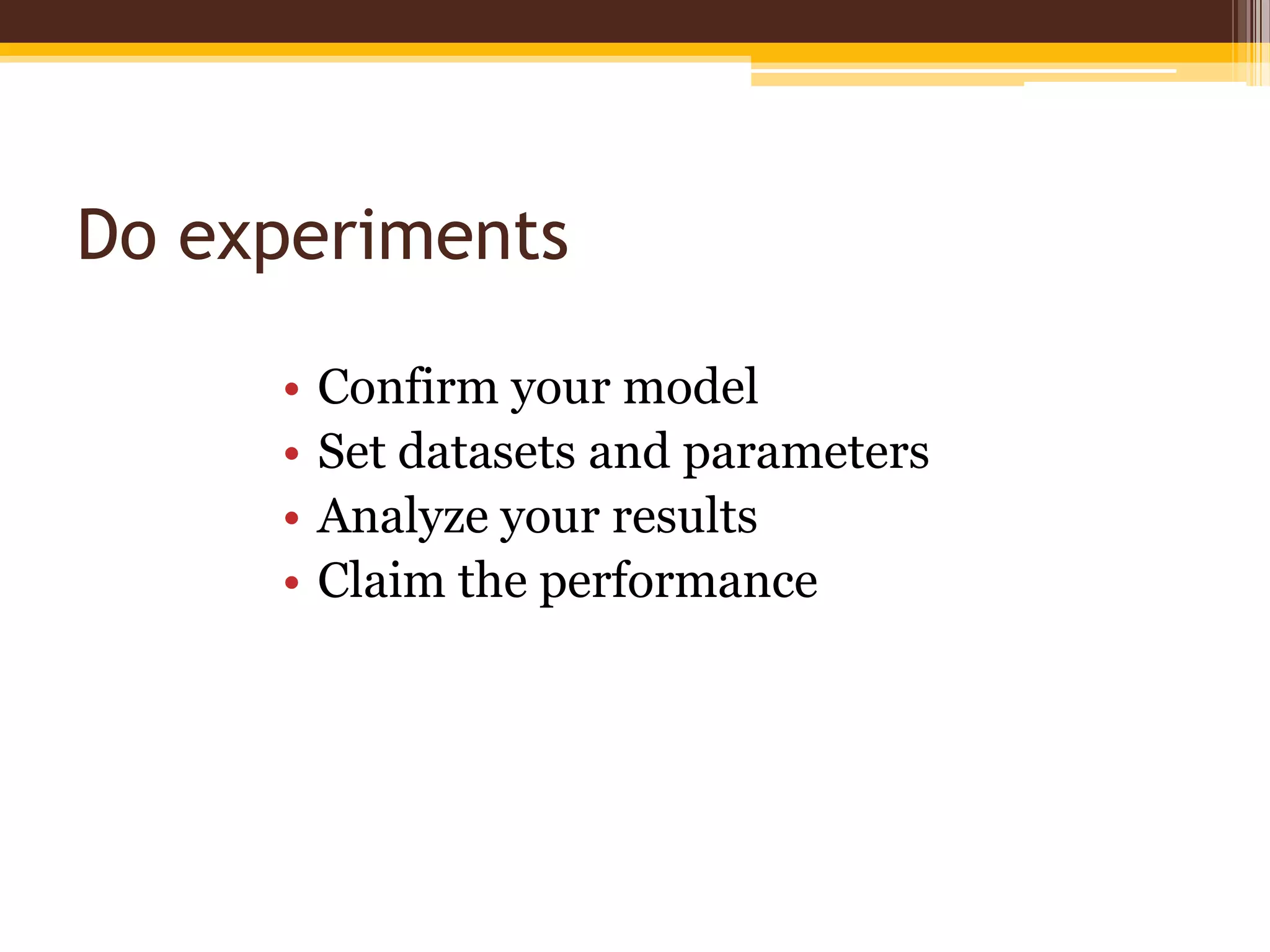 Do experiments

• Confirm your model
• Set datasets and parameters
• Analyze your results
• Claim the performance